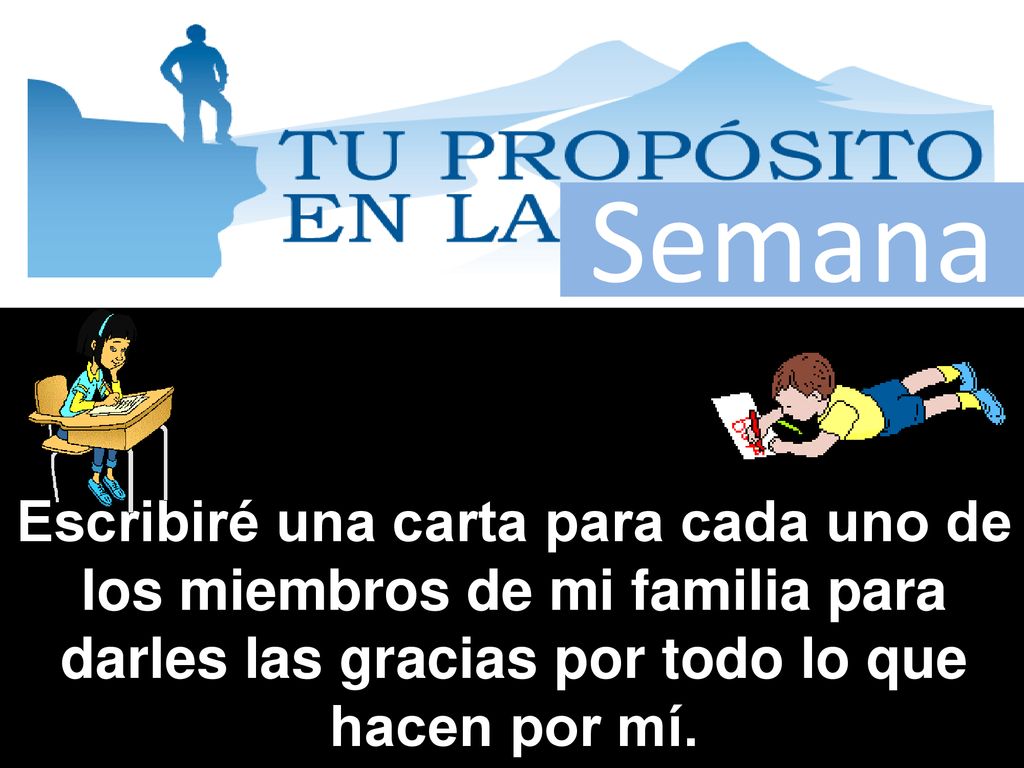 TU PROPÓSITO EN LA Semana

Escribiré una carta para cada uno de los miembros de mi familia para darles las gracias por todo lo que hacen por mí.